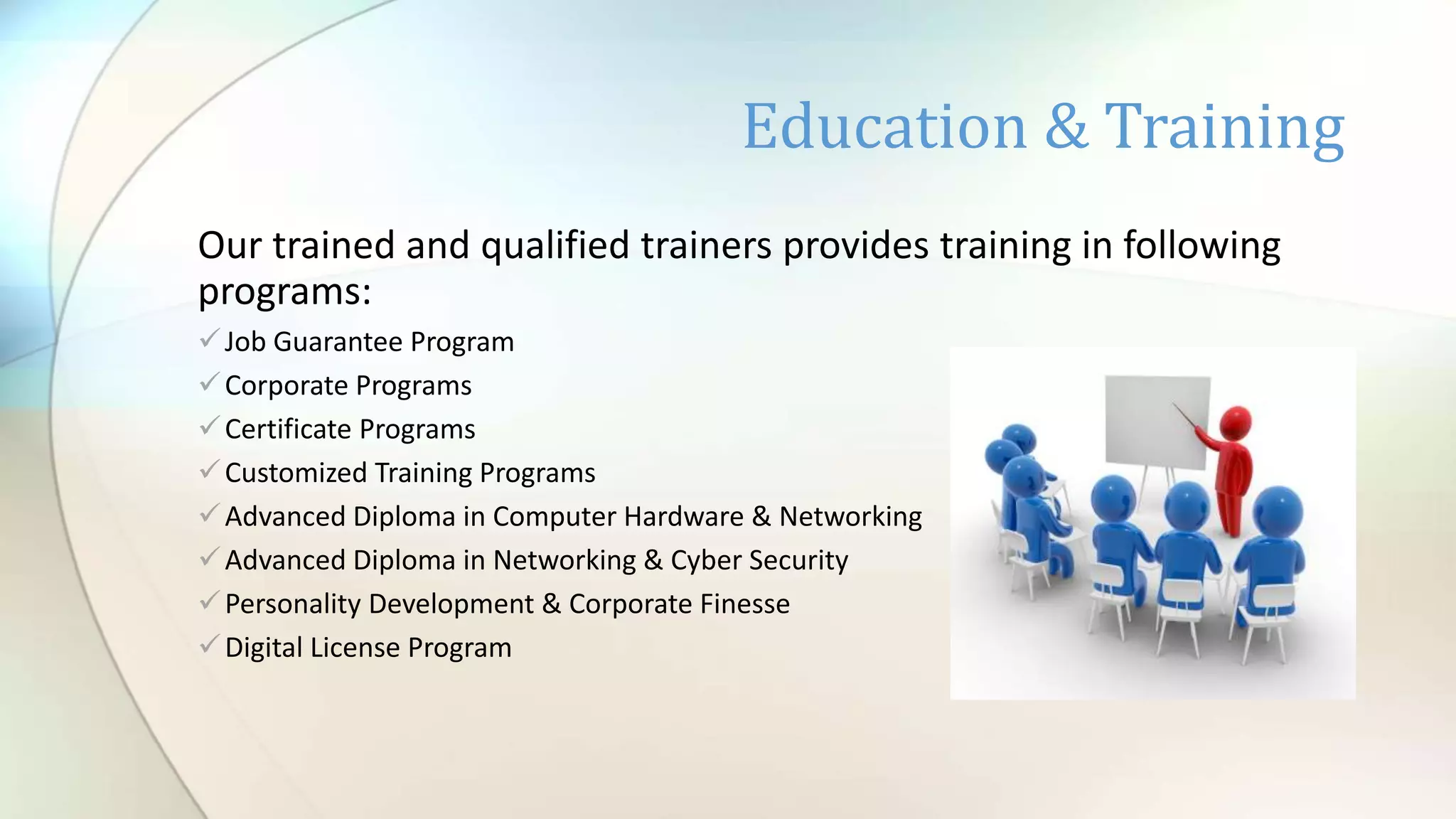 Education & Training

Our trained and qualified trainers provides training in following programs:

✓ Job Guarantee Program
✓ Corporate Programs
✓ Certificate Programs
✓ Customized Training Programs
✓ Advanced Diploma in Computer Hardware & Networking
✓ Advanced Diploma in Networking & Cyber Security
✓ Personality Development & Corporate Finesse
✓ Digital License Program